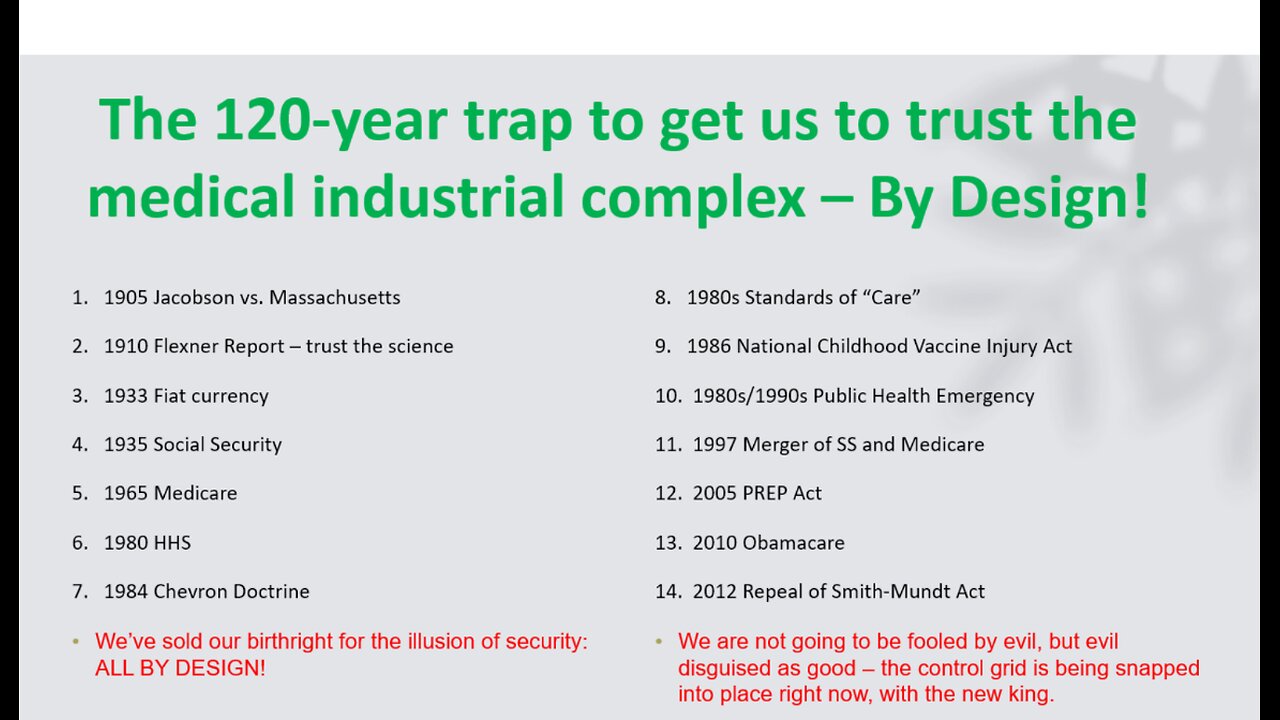 The 120-year trap to get us to trust the medical industrial complex – By Design!

1. 1905 Jacobson vs. Massachusetts
2. 1910 Flexner Report – trust the science
3. 1933 Fiat currency
4. 1935 Social Security
5. 1965 Medicare
6. 1980 HHS
7. 1984 Chevron Doctrine

• We've sold our birthright for the illusion of security: ALL BY DESIGN!

8. 1980s Standards of "Care"
9. 1986 National Childhood Vaccine Injury Act
10. 1980s/1990s Public Health Emergency
11. 1997 Merger of SS and Medicare
12. 2005 PREP Act
13. 2010 Obamacare
14. 2012 Repeal of Smith-Mundt Act

• We are not going to be fooled by evil, but evil disguised as good – the control grid is being snapped into place right now, with the new king.